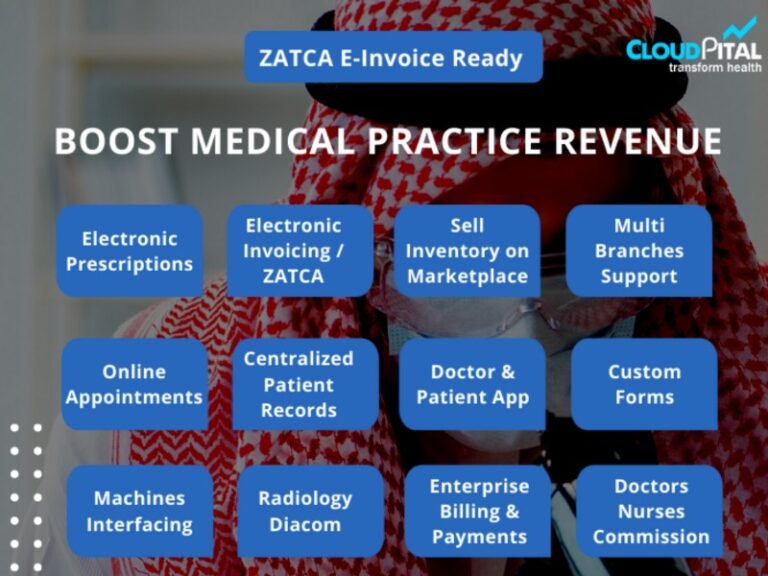 ZATCA E-Invoice Ready

CLOUDPITAL
transform health

BOOST MEDICAL PRACTICE REVENUE

Electronic Prescriptions

Electronic Invoicing / ZATCA

Sell Inventory on Marketplace

Multi Branches Support

Online Appointments

Centralized Patient Records

Doctor & Patient App

Custom Forms

Machines Interfacing

Radiology Diacom

Enterprise Billing & Payments

Doctors Nurses Commission